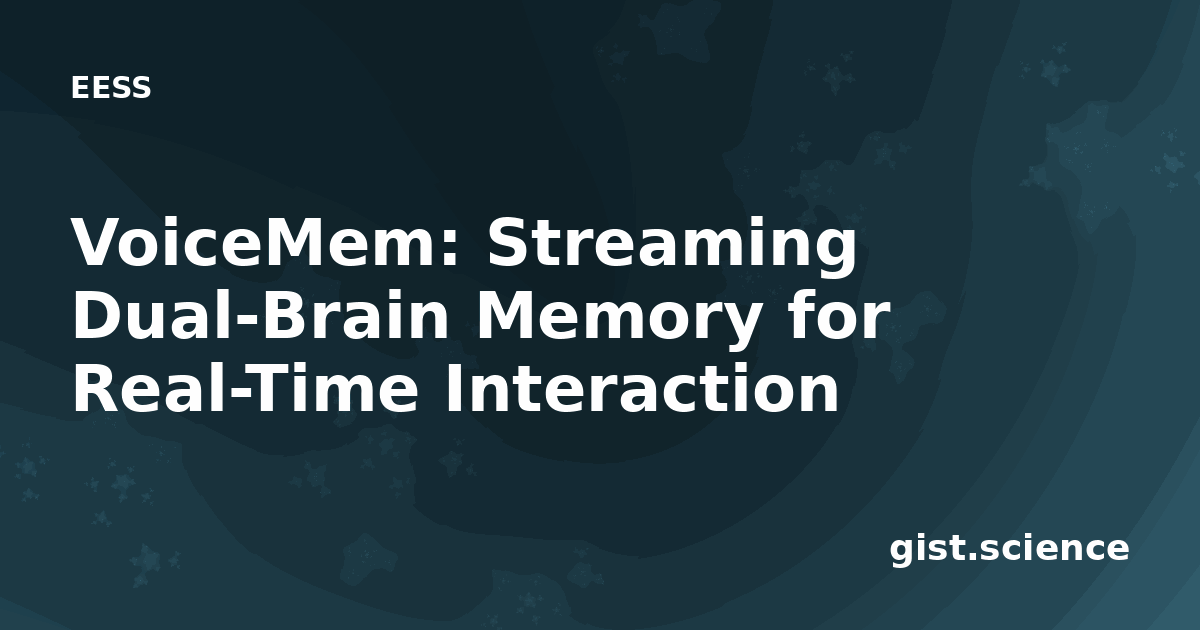 EESS

VoiceMem: Streaming Dual-Brain Memory for Real-Time Interaction

gist.science